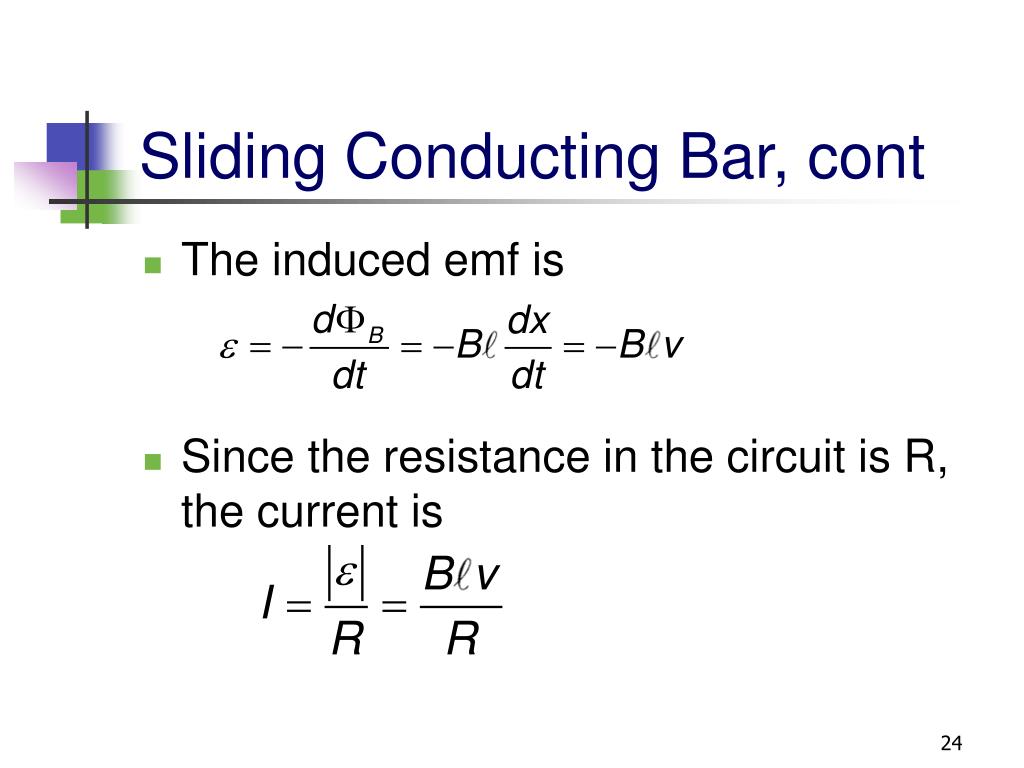 Sliding Conducting Bar, cont

The induced emf is

$\varepsilon = -\frac{d\Phi_B}{dt} = -B\ell\frac{dx}{dt} = -B\ell v$

Since the resistance in the circuit is R, the current is

$I = \frac{|\varepsilon|}{R} = \frac{B\ell v}{R}$

24